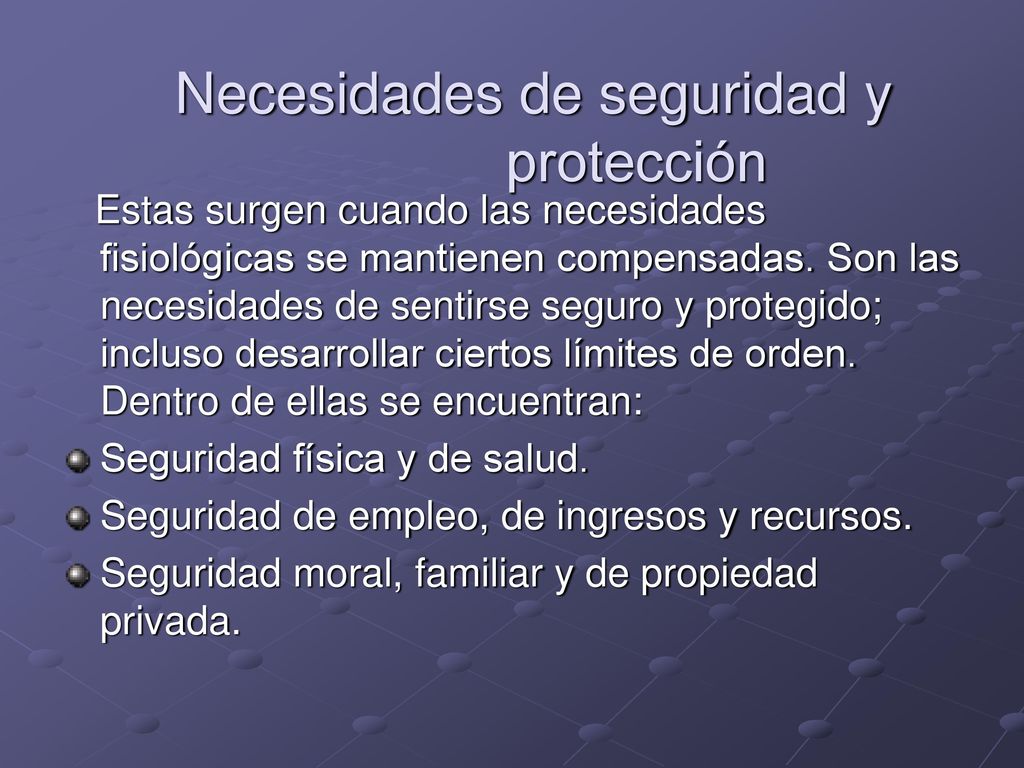 Necesidades de seguridad y protección

Estas surgen cuando las necesidades fisiológicas se mantienen compensadas. Son las necesidades de sentirse seguro y protegido; incluso desarrollar ciertos límites de orden. Dentro de ellas se encuentran:

Seguridad física y de salud.

Seguridad de empleo, de ingresos y recursos.

Seguridad moral, familiar y de propiedad privada.